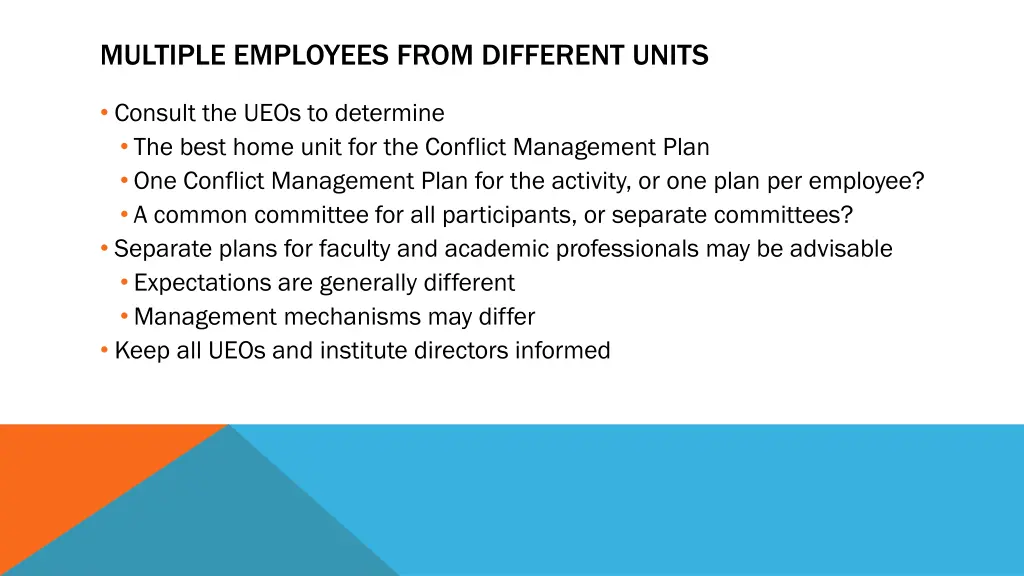 MULTIPLE EMPLOYEES FROM DIFFERENT UNITS

• Consult the UEOs to determine
  • The best home unit for the Conflict Management Plan
  • One Conflict Management Plan for the activity, or one plan per employee?
  • A common committee for all participants, or separate committees?
• Separate plans for faculty and academic professionals may be advisable
  • Expectations are generally different
  • Management mechanisms may differ
• Keep all UEOs and institute directors informed